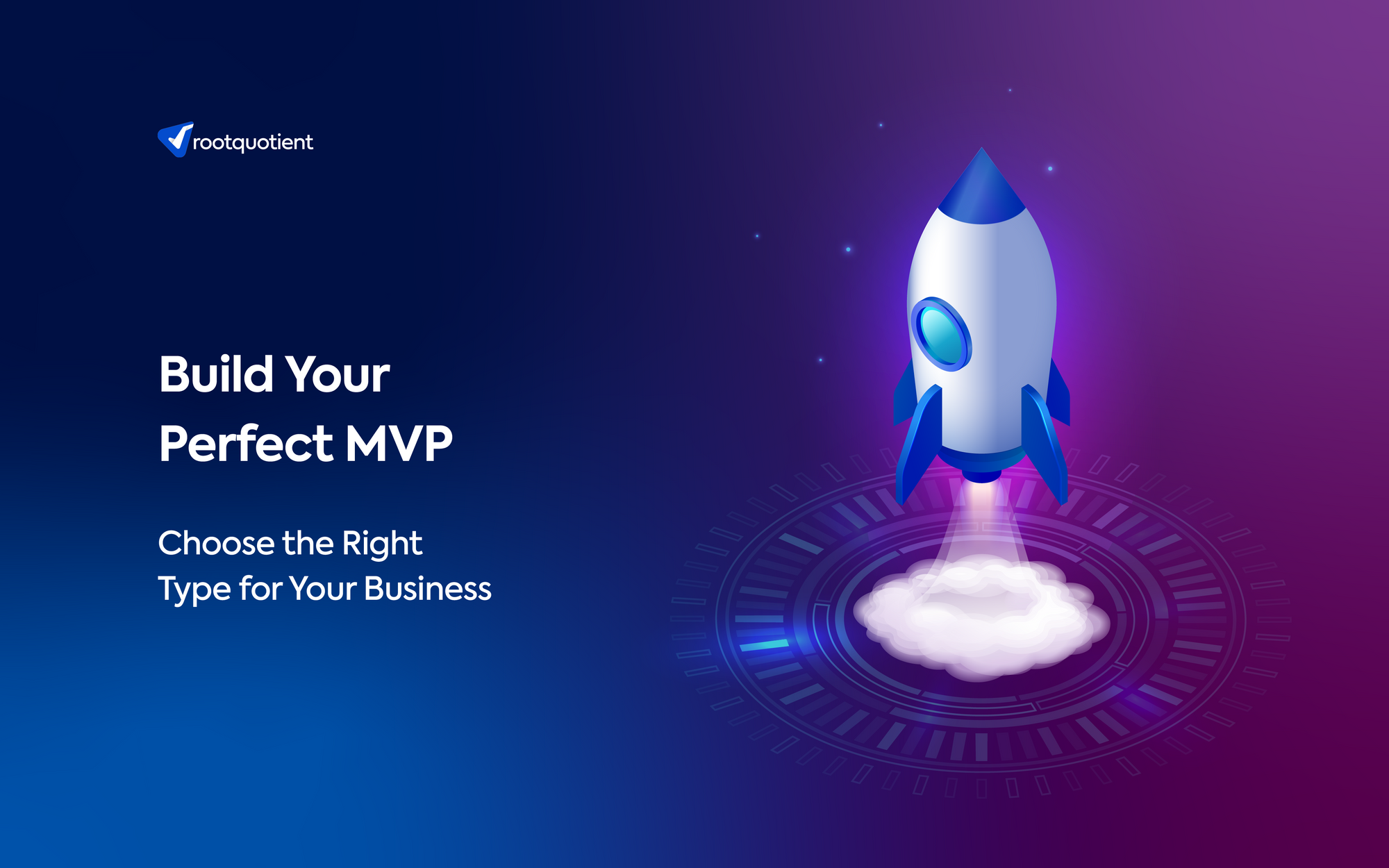 rootquotient

Build Your Perfect MVP

Choose the Right Type for Your Business